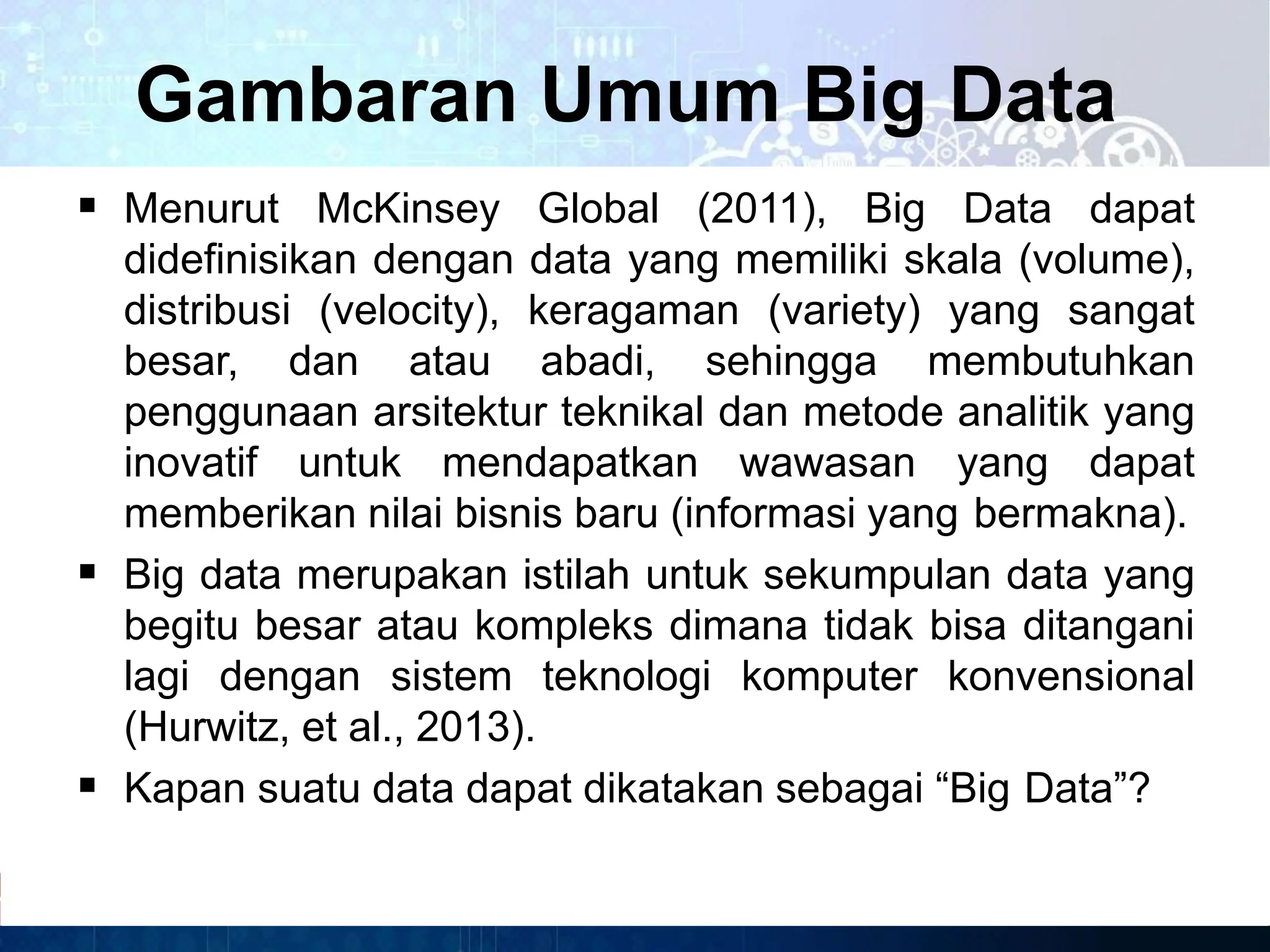 Gambaran Umum Big Data

▪ Menurut McKinsey Global (2011), Big Data dapat didefinisikan dengan data yang memiliki skala (volume), distribusi (velocity), keragaman (variety) yang sangat besar, dan atau abadi, sehingga membutuhkan penggunaan arsitektur teknikal dan metode analitik yang inovatif untuk mendapatkan wawasan yang dapat memberikan nilai bisnis baru (informasi yang bermakna).

▪ Big data merupakan istilah untuk sekumpulan data yang begitu besar atau kompleks dimana tidak bisa ditangani lagi dengan sistem teknologi komputer konvensional (Hurwitz, et al., 2013).

▪ Kapan suatu data dapat dikatakan sebagai “Big Data”?